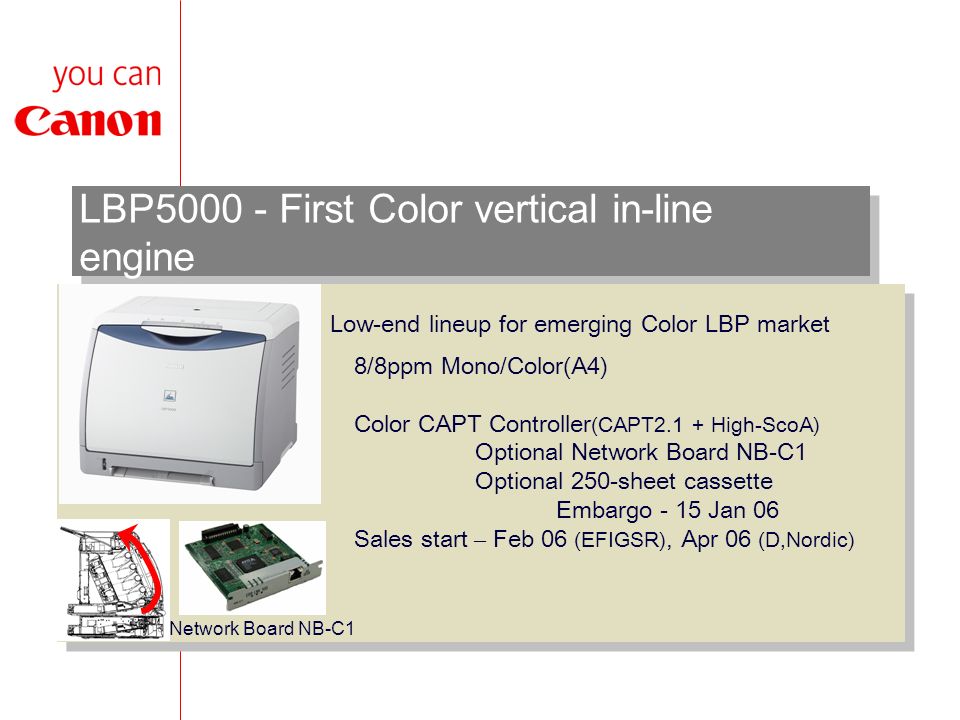 you can
Canon

LBP5000 - First Color vertical in-line engine

Low-end lineup for emerging Color LBP market

8/8ppm Mono/Color(A4)

Color CAPT Controller(CAPT2.1 + High-ScoA)
Optional Network Board NB-C1
Optional 250-sheet cassette
Embargo - 15 Jan 06
Sales start – Feb 06 (EFIGSR), Apr 06 (D,Nordic)

Network Board NB-C1